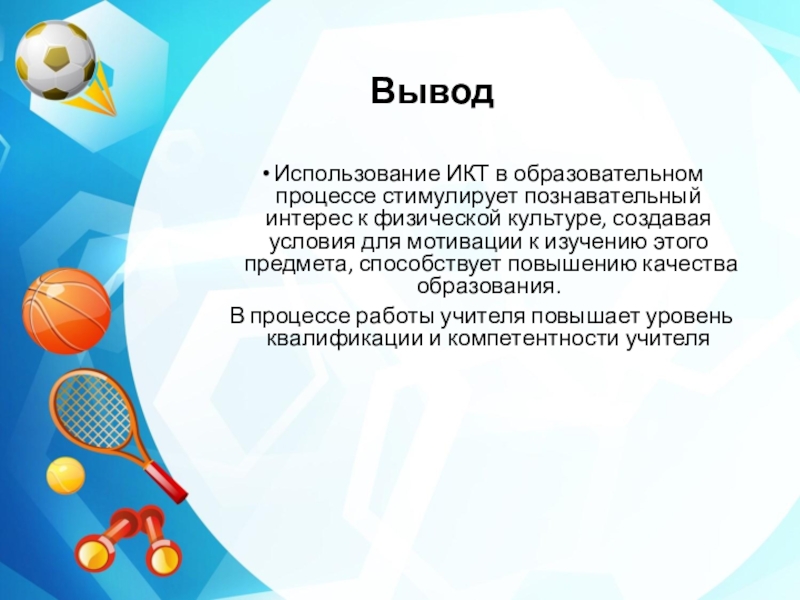 Вывод

• Использование ИКТ в образовательном процессе стимулирует познавательный интерес к физической культуре, создавая условия для мотивации к изучению этого предмета, способствует повышению качества образования.

В процессе работы учителя повышает уровень квалификации и компетентности учителя